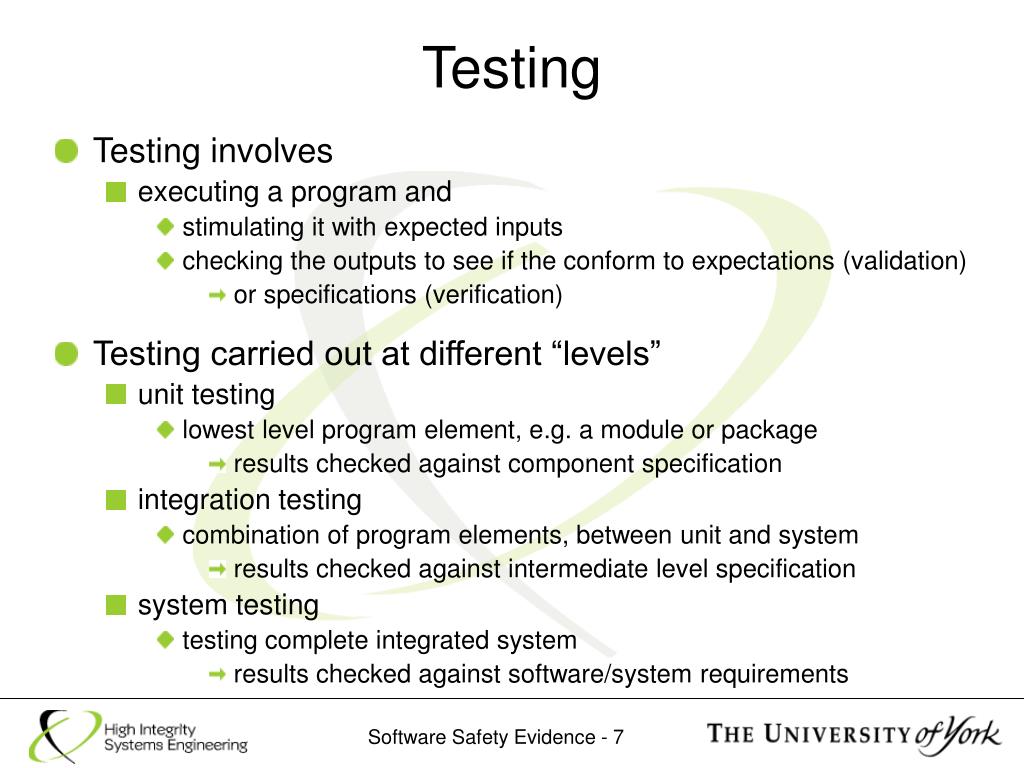 Testing

Testing involves
executing a program and
stimulating it with expected inputs
checking the outputs to see if the conform to expectations (validation)
or specifications (verification)

Testing carried out at different “levels”
unit testing
lowest level program element, e.g. a module or package
results checked against component specification
integration testing
combination of program elements, between unit and system
results checked against intermediate level specification
system testing
testing complete integrated system
results checked against software/system requirements

High Integrity Systems Engineering

Software Safety Evidence - 7

THE UNIVERSITY of York